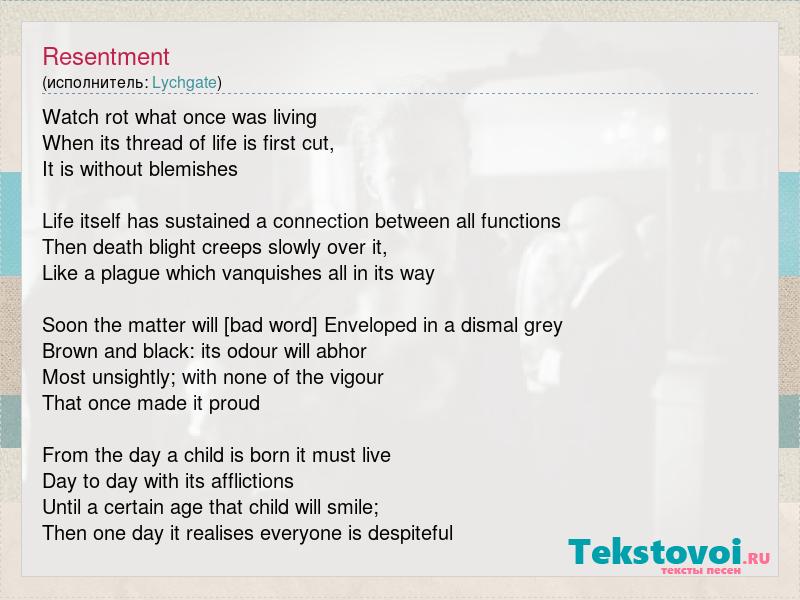 Resentment
(исполнитель: Lychgate)

Watch rot what once was living
When its thread of life is first cut,
It is without blemishes

Life itself has sustained a connection between all functions
Then death blight creeps slowly over it,
Like a plague which vanquishes all in its way

Soon the matter will [bad word] Enveloped in a dismal grey
Brown and black: its odour will abhor
Most unsightly; with none of the vigour
That once made it proud

From the day a child is born it must live
Day to day with its afflictions
Until a certain age that child will smile;
Then one day it realises everyone is despiteful

Tekstovoi.RU
тексты песен